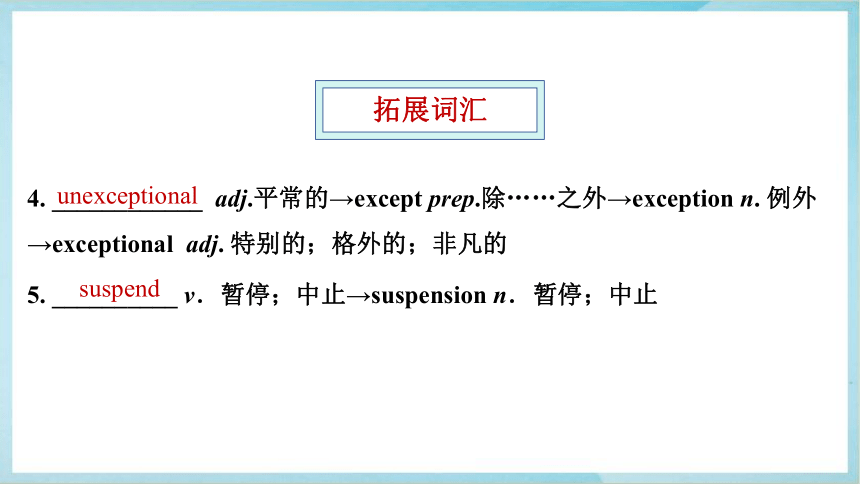 拓展词汇

4. unexceptional adj.平常的→except prep.除……之外→exception n. 例外→exceptional adj. 特别的；格外的；非凡的

5. suspend v．暂停；中止→suspension n．暂停；中止